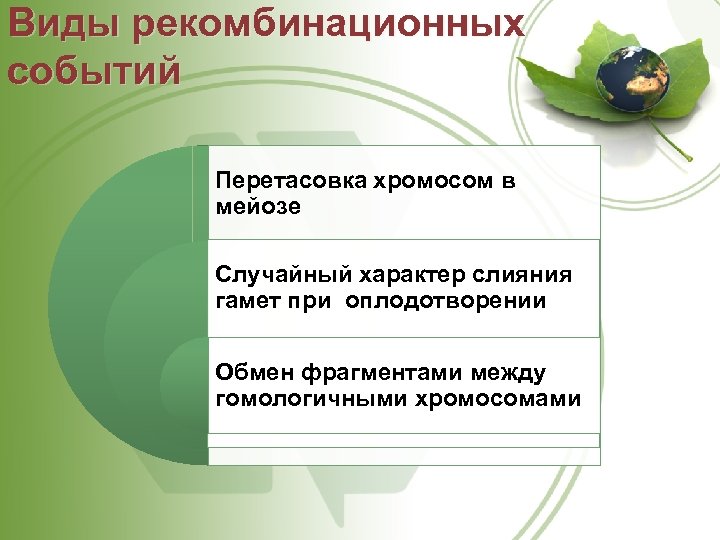 Виды рекомбинационных событий

Перетасовка хромосом в мейозе

Случайный характер слияния гамет при  оплодотворении

Обмен фрагментами между гомологичными хромосомами